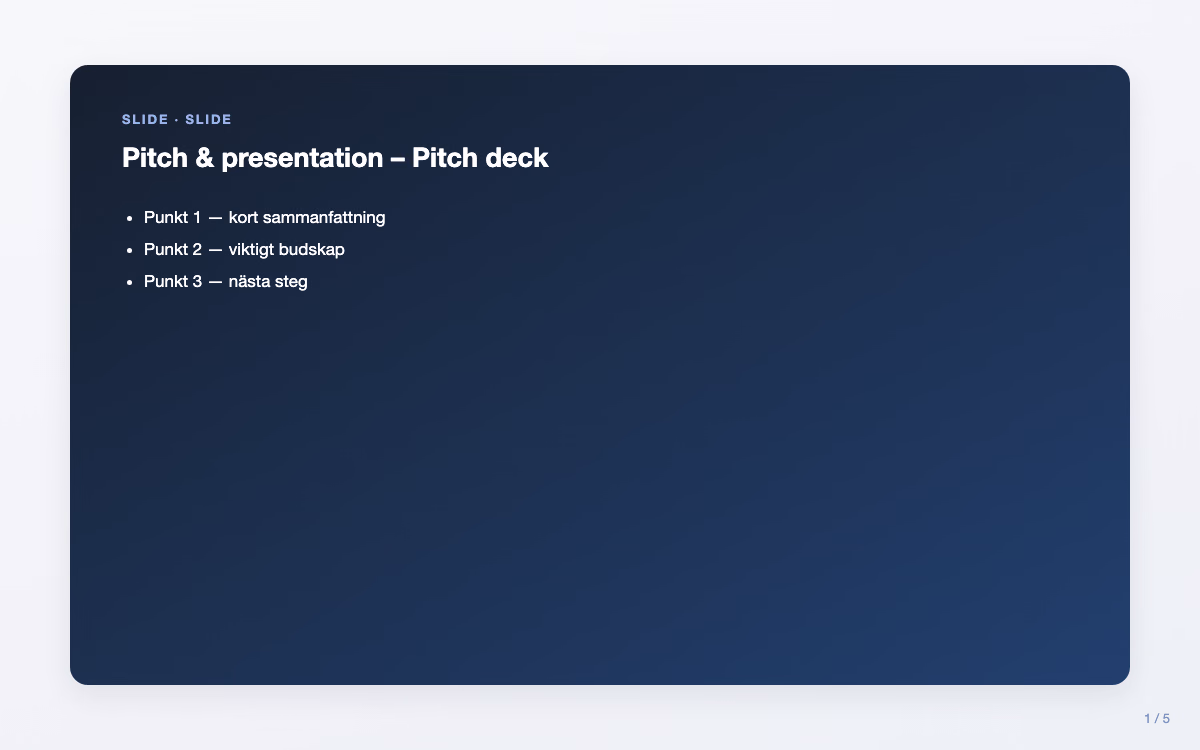 SLIDE · SLIDE

Pitch & presentation – Pitch deck

- Punkt 1 — kort sammanfattning
- Punkt 2 — viktigt budskap
- Punkt 3 — nästa steg

1 / 5